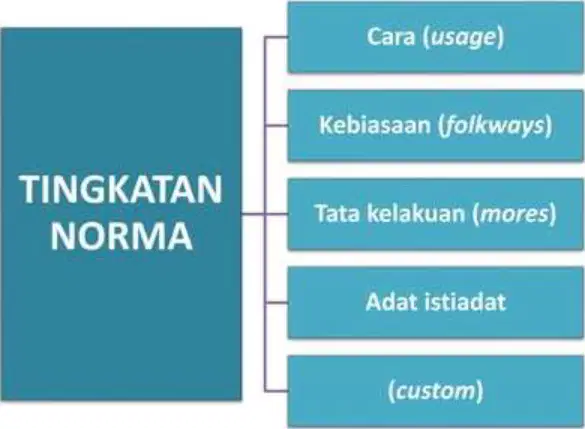 TINGKATAN NORMA

Cara (usage)

Kebiasaan (folkways)

Tata kelakuan (mores)

Adat istiadat

(custom)